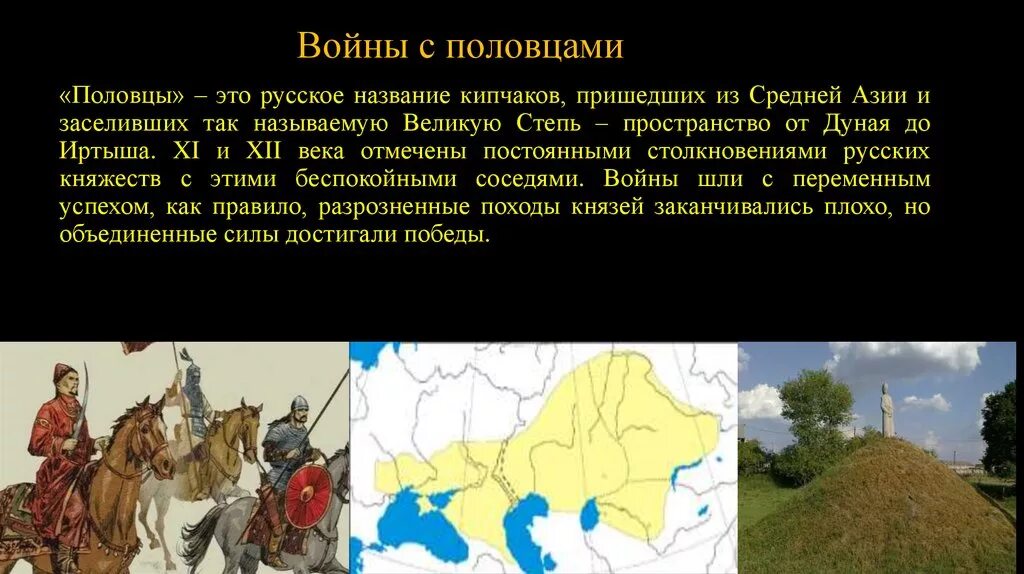 Войны с половцами

«Половцы» – это русское название кипчаков, пришедших из Средней Азии и заселивших так называемую Великую Степь – пространство от Дуная до Иртыша. XI и XII века отмечены постоянными столкновениями русских княжеств с этими беспокойными соседями. Войны шли с переменным успехом, как правило, разрозненные походы князей заканчивались плохо, но объединенные силы достигали победы.